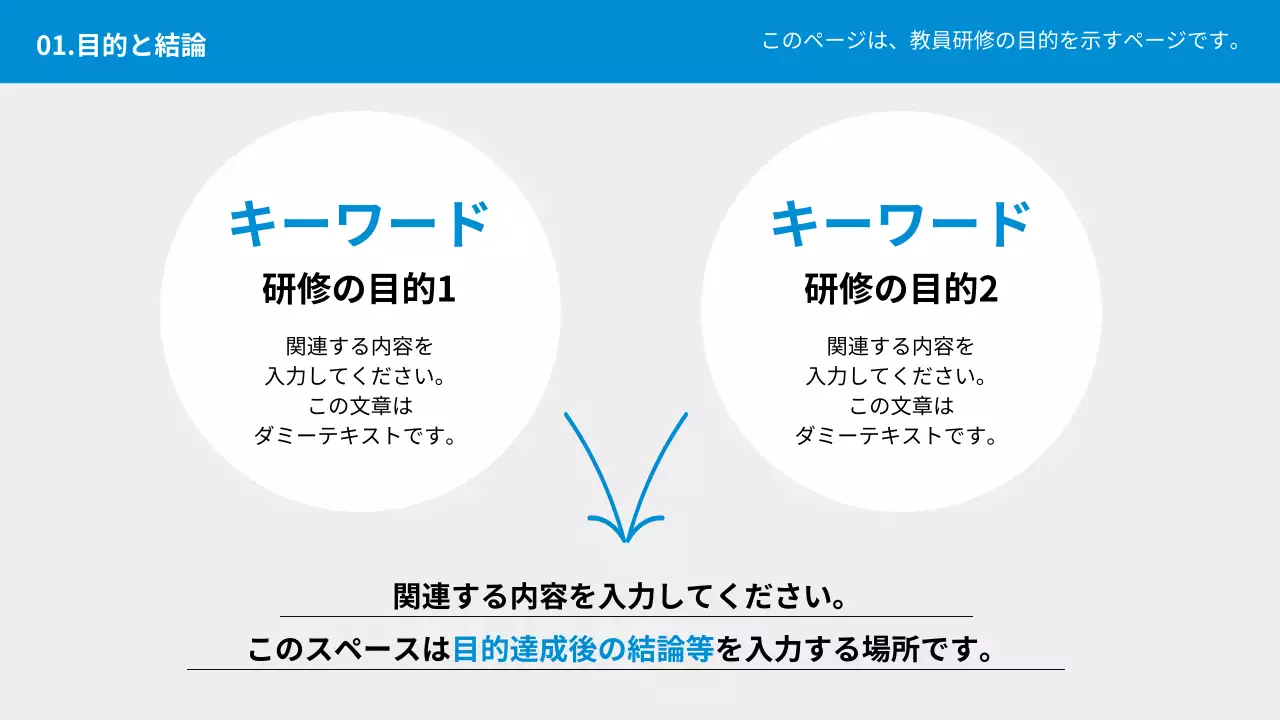 01.目的と結論

このページは、教員研修の目的を示すページです。

キーワード
研修の目的1

関連する内容を
入力してください。
この文章は
ダミーテキストです。

キーワード
研修の目的2

関連する内容を
入力してください。
この文章は
ダミーテキストです。

関連する内容を入力してください。
このスペースは目的達成後の結論等を入力する場所です。